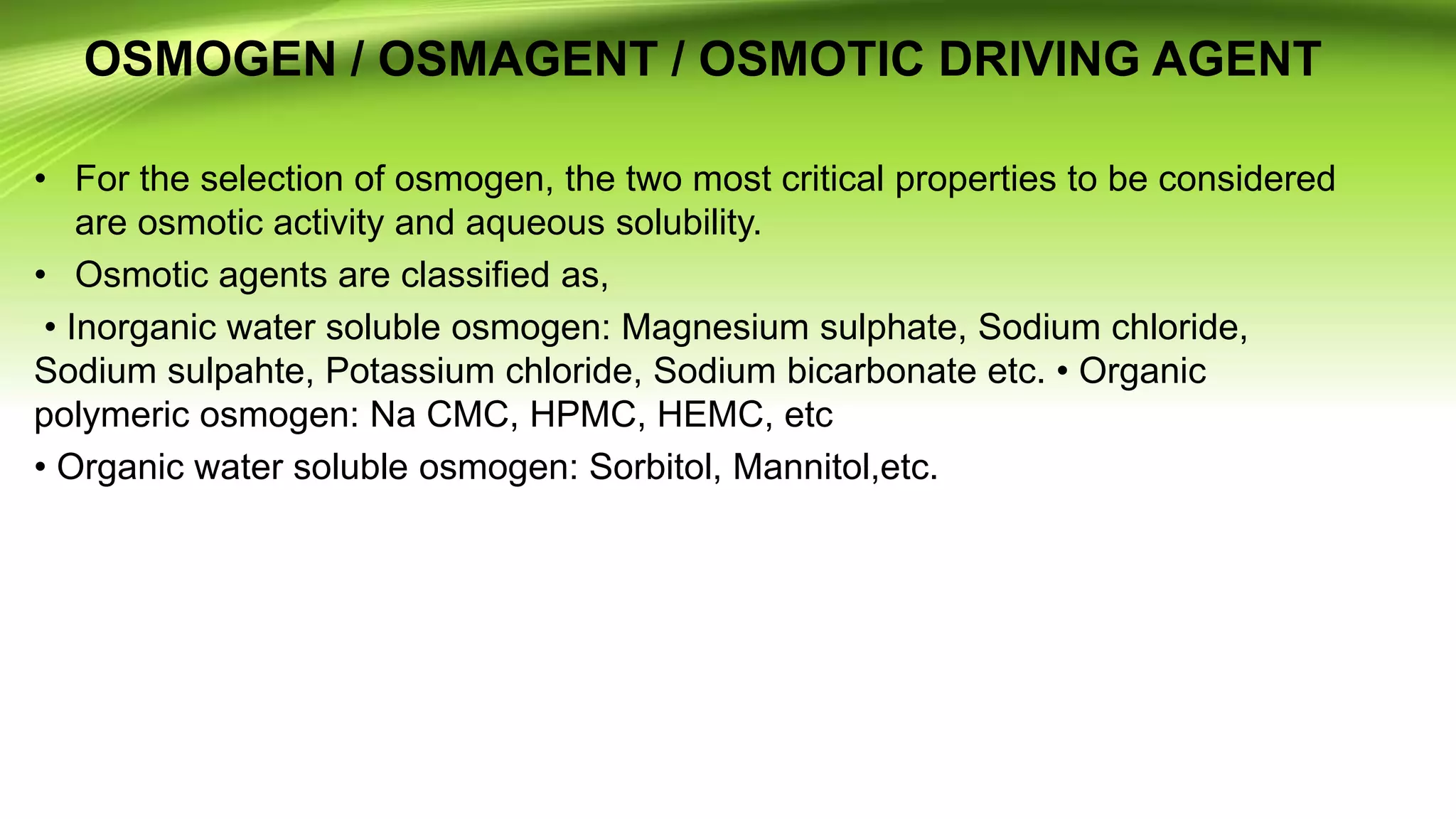 OSMOGEN / OSMAGENT / OSMOTIC DRIVING AGENT

• For the selection of osmogen, the two most critical properties to be considered are osmotic activity and aqueous solubility.

• Osmotic agents are classified as,

• Inorganic water soluble osmogen: Magnesium sulphate, Sodium chloride, Sodium sulpahte, Potassium chloride, Sodium bicarbonate etc. • Organic polymeric osmogen: Na CMC, HPMC, HEMC, etc

• Organic water soluble osmogen: Sorbitol, Mannitol,etc.